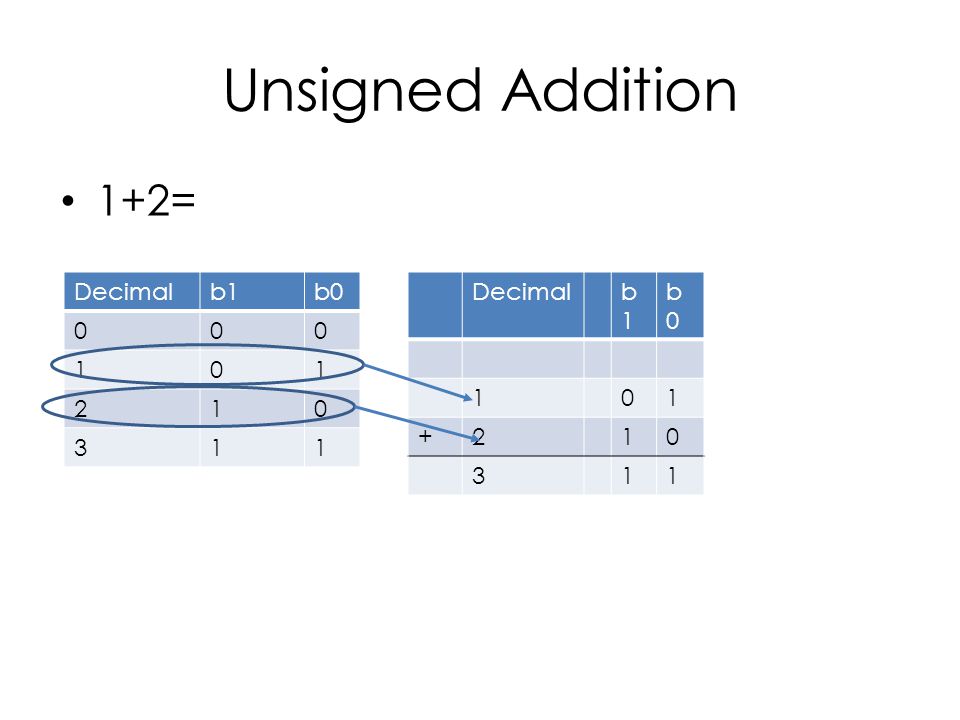 Unsigned Addition

• 1+2=

| Decimal | b1 | b0 |
|---|---|---|
| 0 | 0 | 0 |
| 1 | 0 | 1 |
| 2 | 1 | 0 |
| 3 | 1 | 1 |

|  | Decimal |  | b1 | b0 |
|---|---|---|---|---|
|  |  |  |  |  |
|  | 1 |  | 0 | 1 |
| + | 2 |  | 1 | 0 |
|  | 3 |  | 1 | 1 |